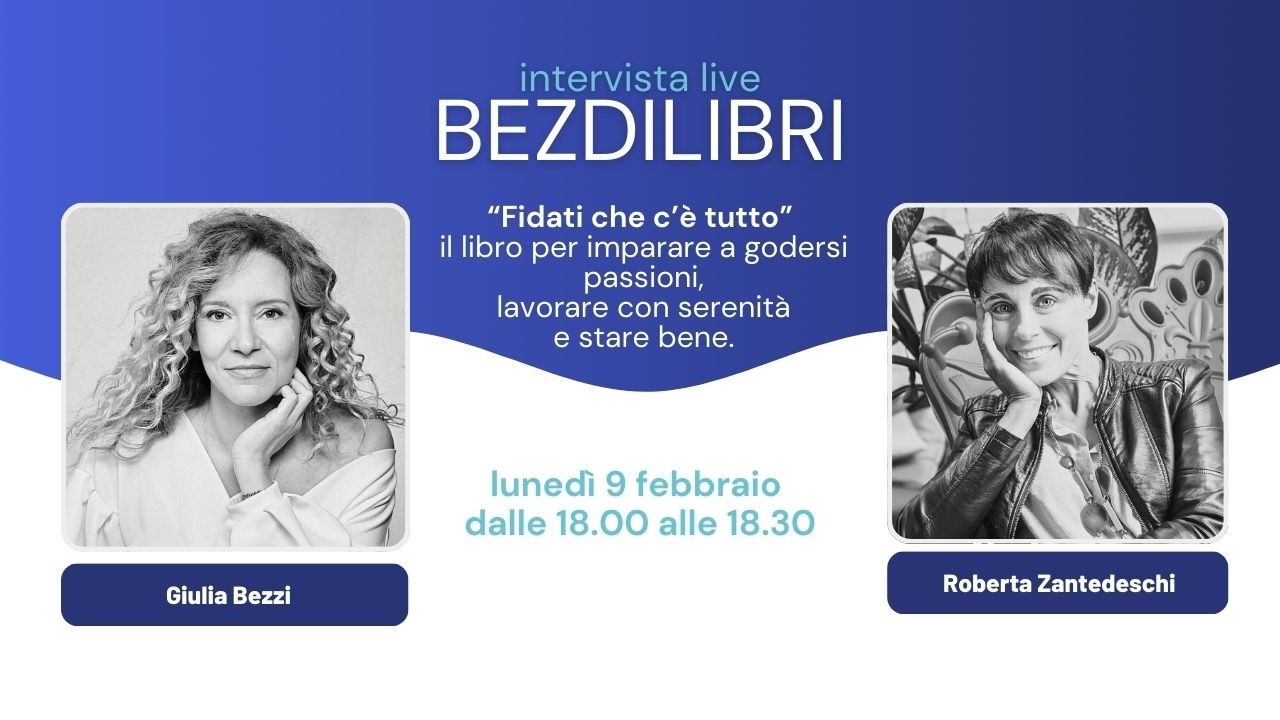 intervista live
BEZDILIBRI

“Fidati che c’è tutto”
il libro per imparare a godersi passioni,
lavorare con serenità
e stare bene.

lunedì 9 febbraio
dalle 18.00 alle 18.30

Giulia Bezzi

Roberta Zantedeschi